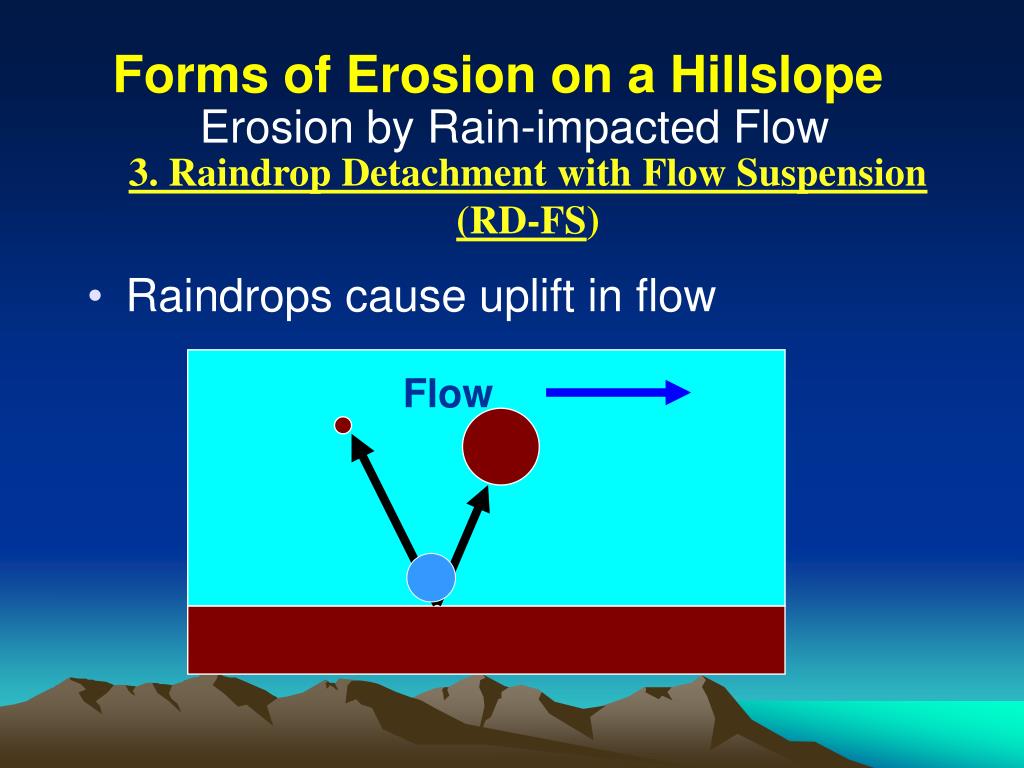 Forms of Erosion on a Hillslope

Erosion by Rain-impacted Flow

3. Raindrop Detachment with Flow Suspension (RD-FS)

• Raindrops cause uplift in flow

Flow